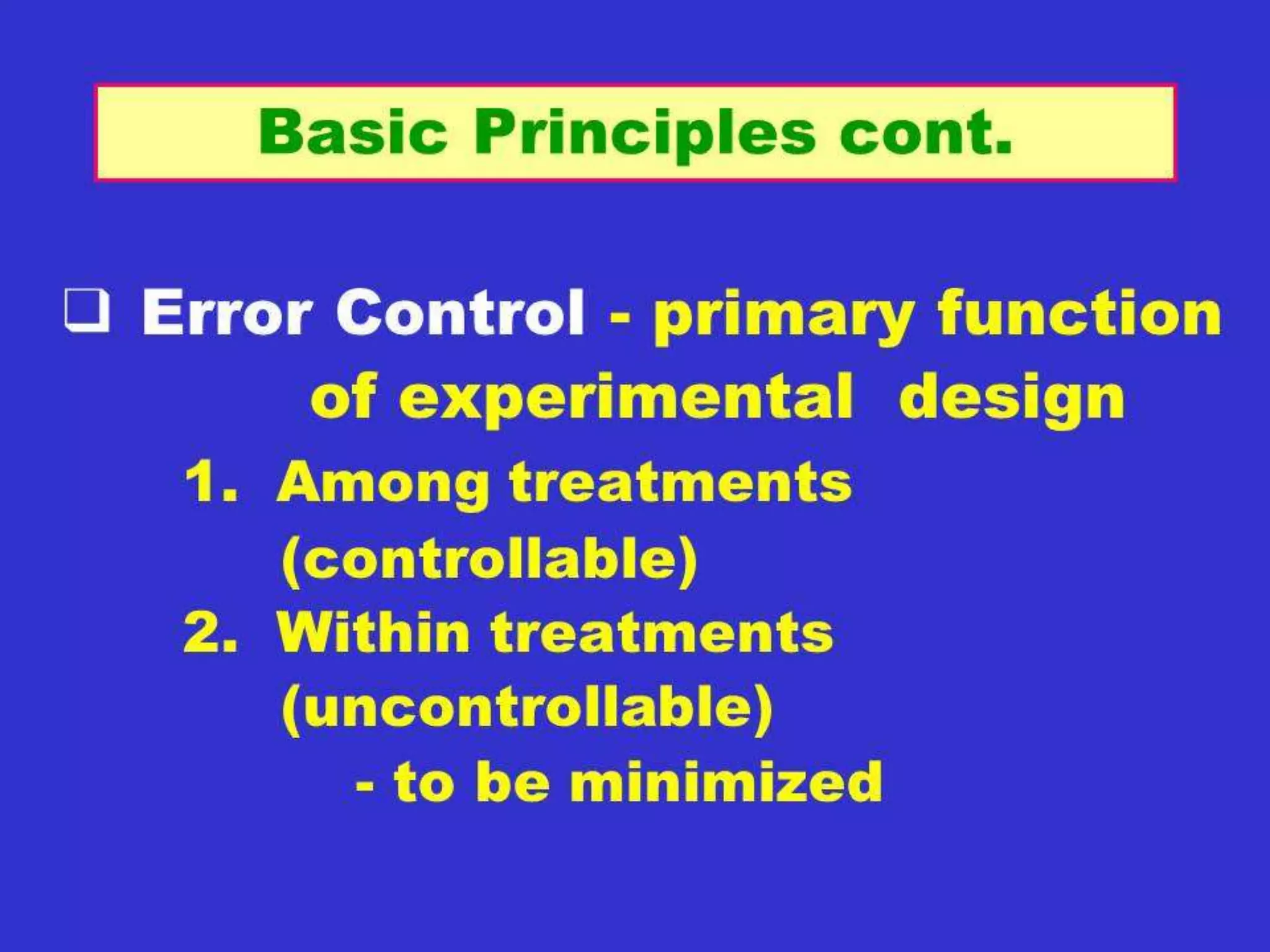 Basic Principles cont.

❑ Error Control - primary function of experimental design

1. Among treatments (controllable)
2. Within treatments (uncontrollable)
- to be minimized